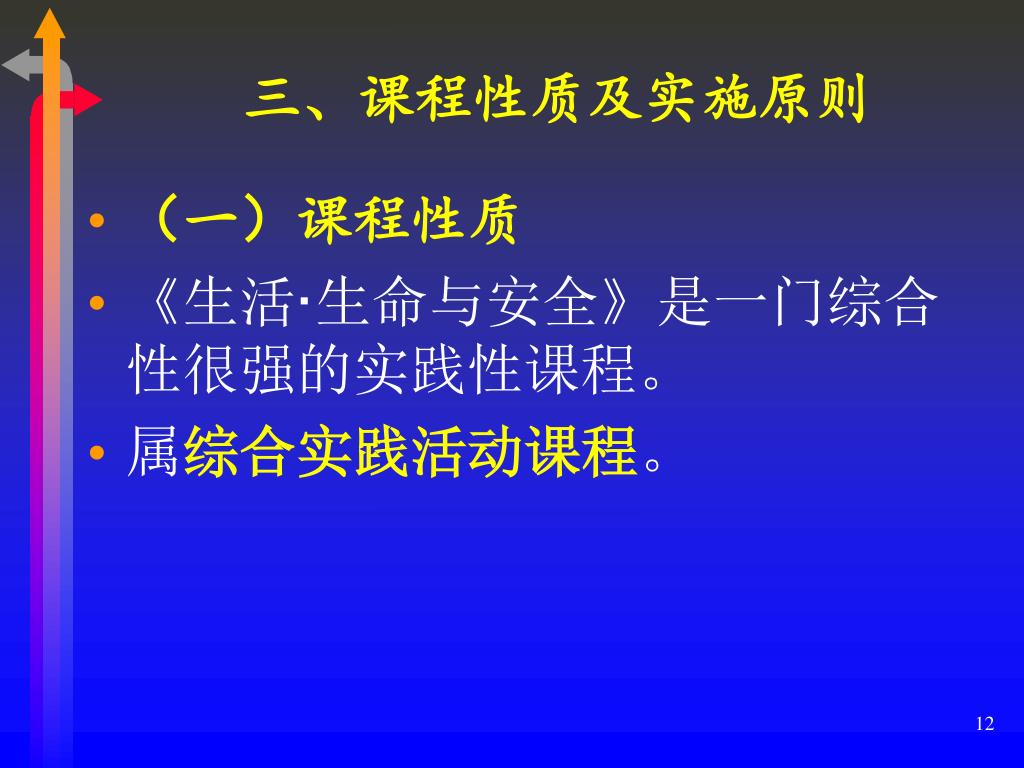 三、课程性质及实施原则

• （一）课程性质

• 《生活·生命与安全》是一门综合性很强的实践性课程。

• 属综合实践活动课程。

12